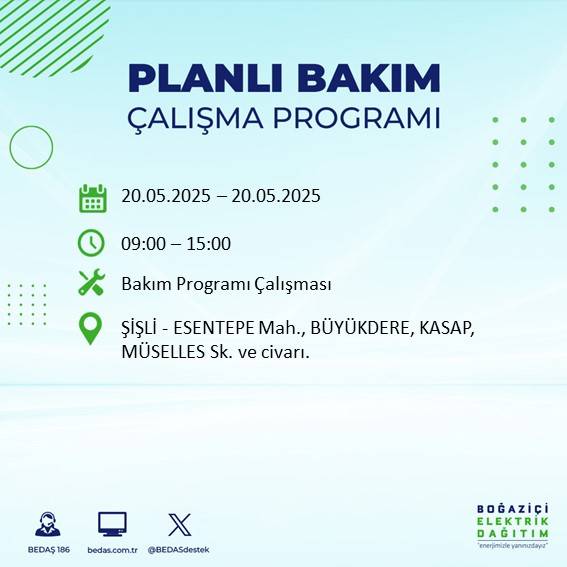 PLANLI BAKIM
ÇALIŞMA PROGRAMI

20.05.2025 – 20.05.2025

09:00 – 15:00

Bakım Programı Çalışması

ŞİŞLİ - ESENTEPE Mah., BÜYÜKDERE, KASAP, MÜSELLES Sk. ve civarı.

BEDAŞ 186

bedas.com.tr

@BEDASdestek

BOĞAZİÇİ
ELEKTRİK
DAĞITIM
"enerjimizle yanınızdayız"